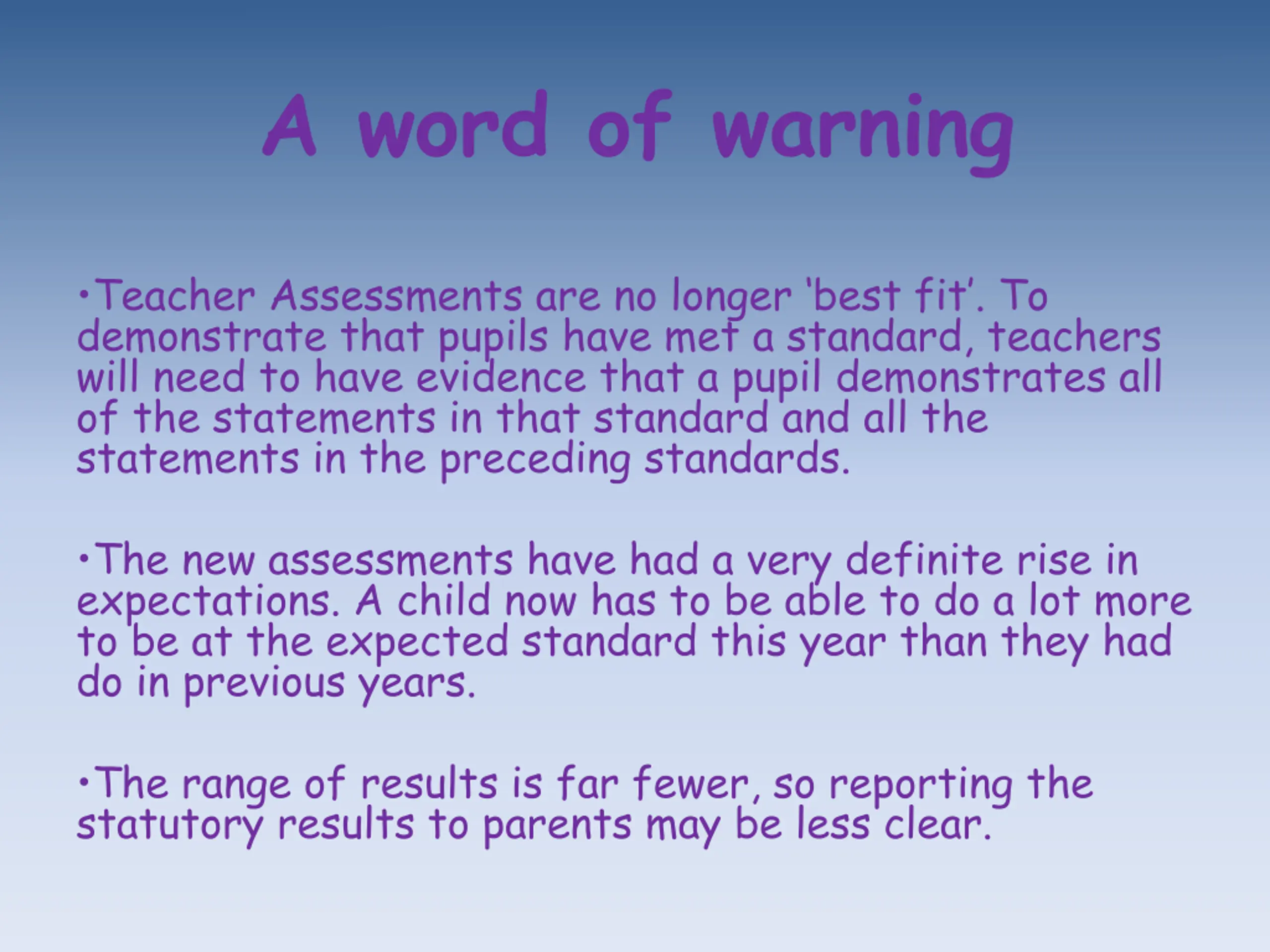 A word of warning

•Teacher Assessments are no longer ‘best fit’. To demonstrate that pupils have met a standard, teachers will need to have evidence that a pupil demonstrates all of the statements in that standard and all the statements in the preceding standards.

•The new assessments have had a very definite rise in expectations. A child now has to be able to do a lot more to be at the expected standard this year than they had do in previous years.

•The range of results is far fewer, so reporting the statutory results to parents may be less clear.